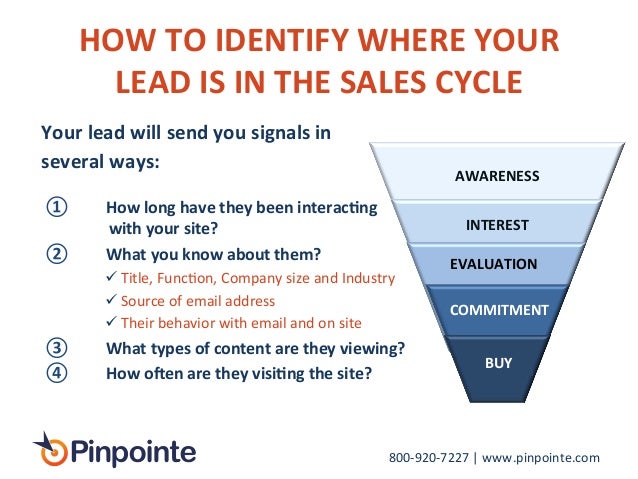 HOW TO IDENTIFY WHERE YOUR LEAD IS IN THE SALES CYCLE

Your lead will send you signals in several ways:

① How long have they been interacting with your site?

② What you know about them?

✓ Title, Function, Company size and Industry

✓ Source of email address

✓ Their behavior with email and on site

③ What types of content are they viewing?

④ How often are they visiting the site?

AWARENESS

INTEREST

EVALUATION

COMMITMENT

BUY

Pinpointe

800-920-7227 | www.pinpointe.com